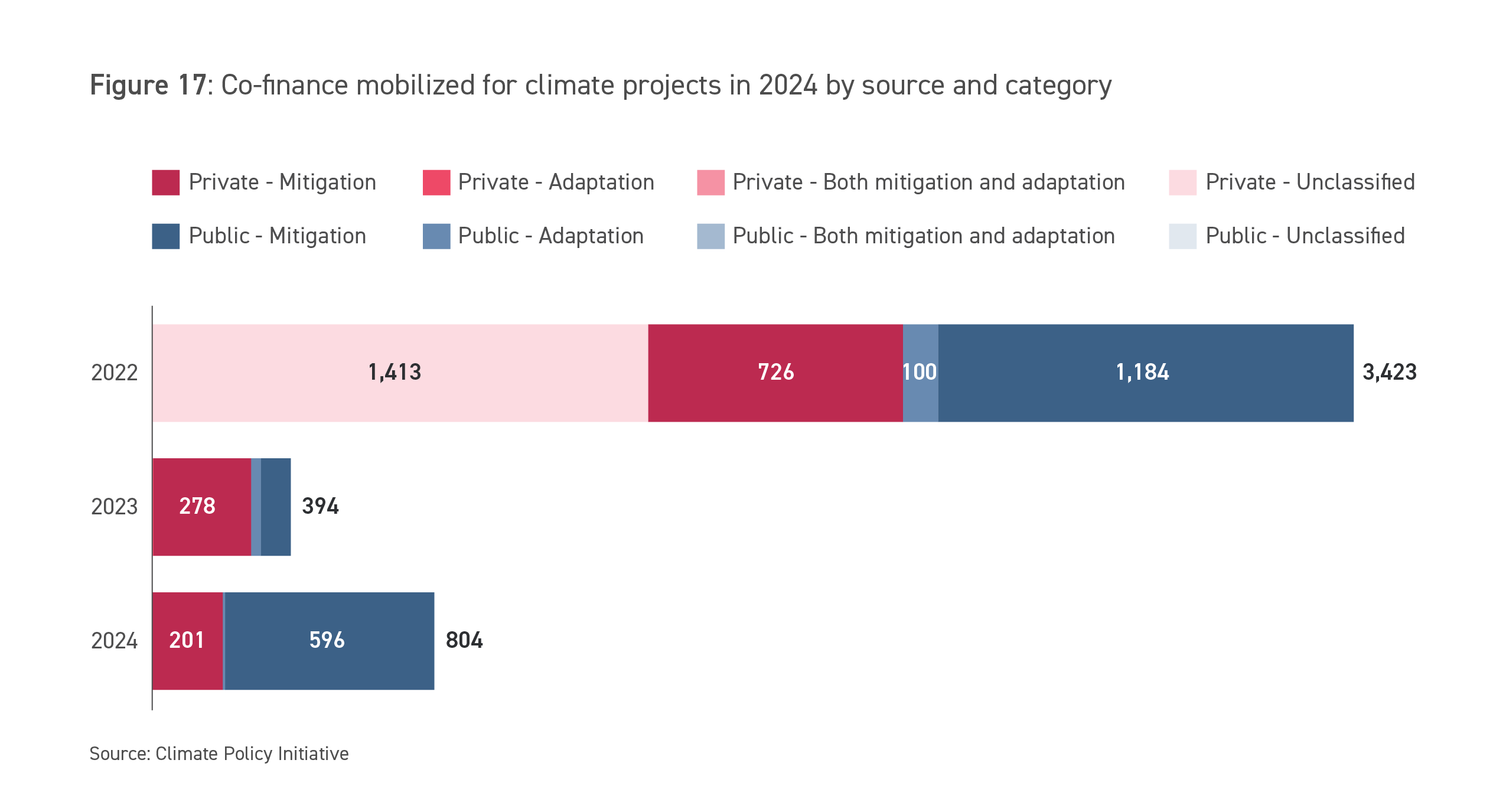 Figure 17: Co-finance mobilized for climate projects in 2024 by source and category

Private - Mitigation
Private - Adaptation
Private - Both mitigation and adaptation
Private - Unclassified
Public - Mitigation
Public - Adaptation
Public - Both mitigation and adaptation
Public - Unclassified

2022
1,413
726
100
1,184
3,423

2023
278
394

2024
201
596
804

Source: Climate Policy Initiative